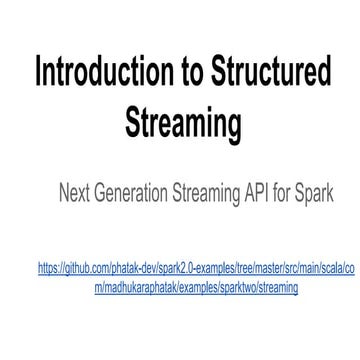 Introduction to Structured Streaming

Next Generation Streaming API for Spark

https://github.com/phatak-dev/spark2.0-examples/tree/master/src/main/scala/com/madhukaraphatak/examples/sparktwo/streaming